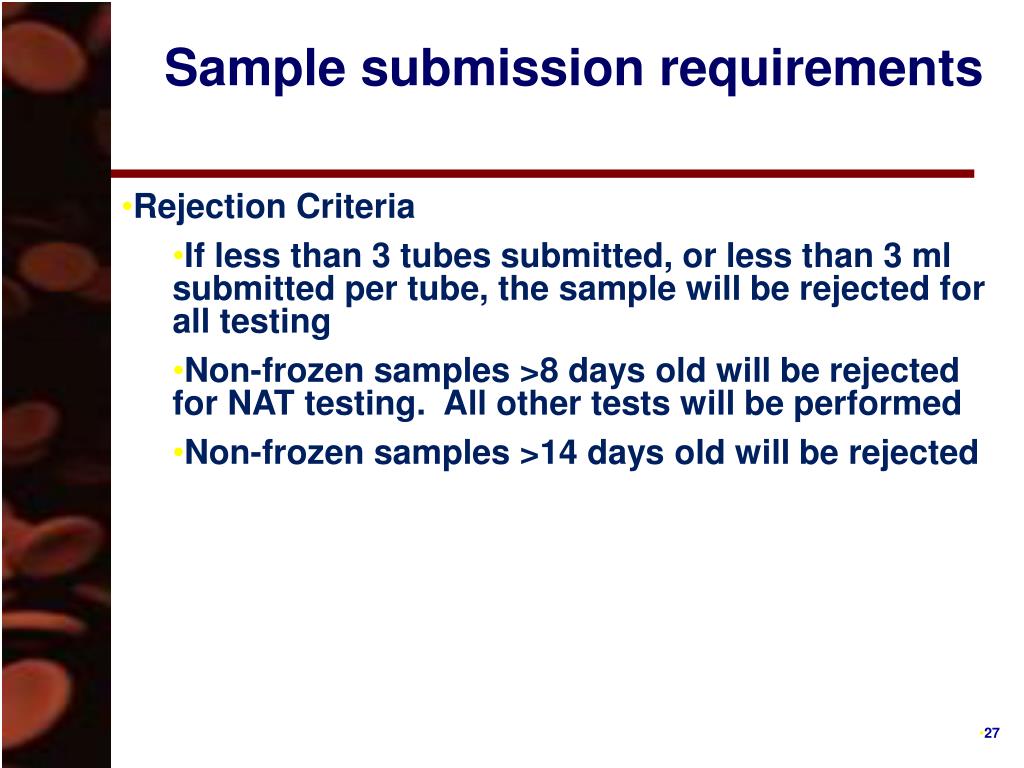 Sample submission requirements

•Rejection Criteria

•If less than 3 tubes submitted, or less than 3 ml submitted per tube, the sample will be rejected for all testing

•Non-frozen samples >8 days old will be rejected for NAT testing.  All other tests will be performed

•Non-frozen samples >14 days old will be rejected

27